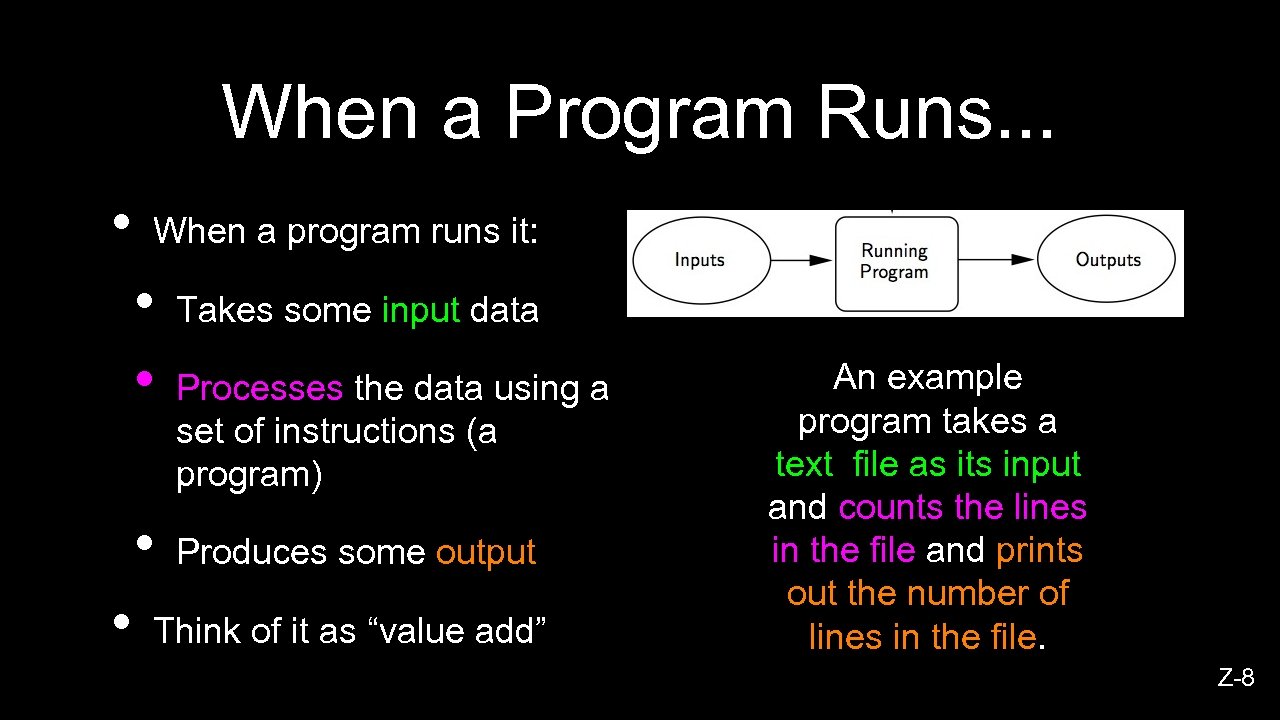 When a Program Runs...

• When a program runs it:

• Takes some input data

• Processes the data using a set of instructions (a program)

• Produces some output

• Think of it as “value add”

Inputs

Running Program

Outputs

An example program takes a text file as its input and counts the lines in the file and prints out the number of lines in the file.

Z-8